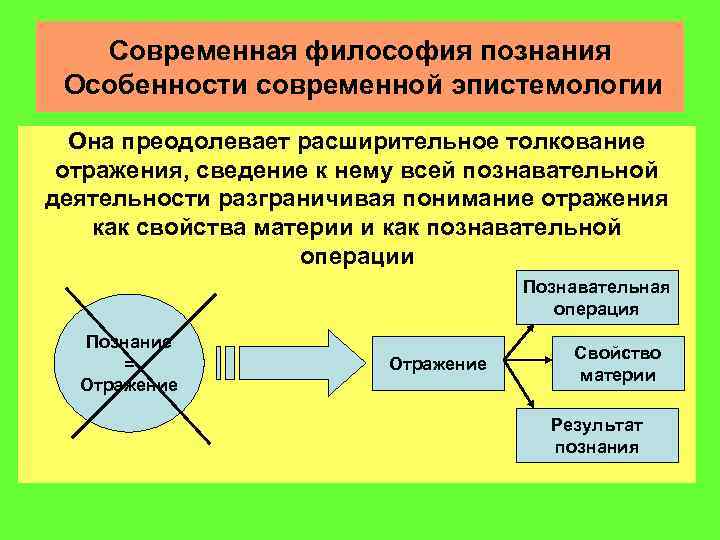 Современная философия познания
Особенности современной эпистемологии

Она преодолевает расширительное толкование отражения, сведение к нему всей познавательной деятельности разграничивая понимание отражения как свойства материи и как познавательной операции

Познание = Отражение

Отражение

Познавательная операция

Свойство материи

Результат познания